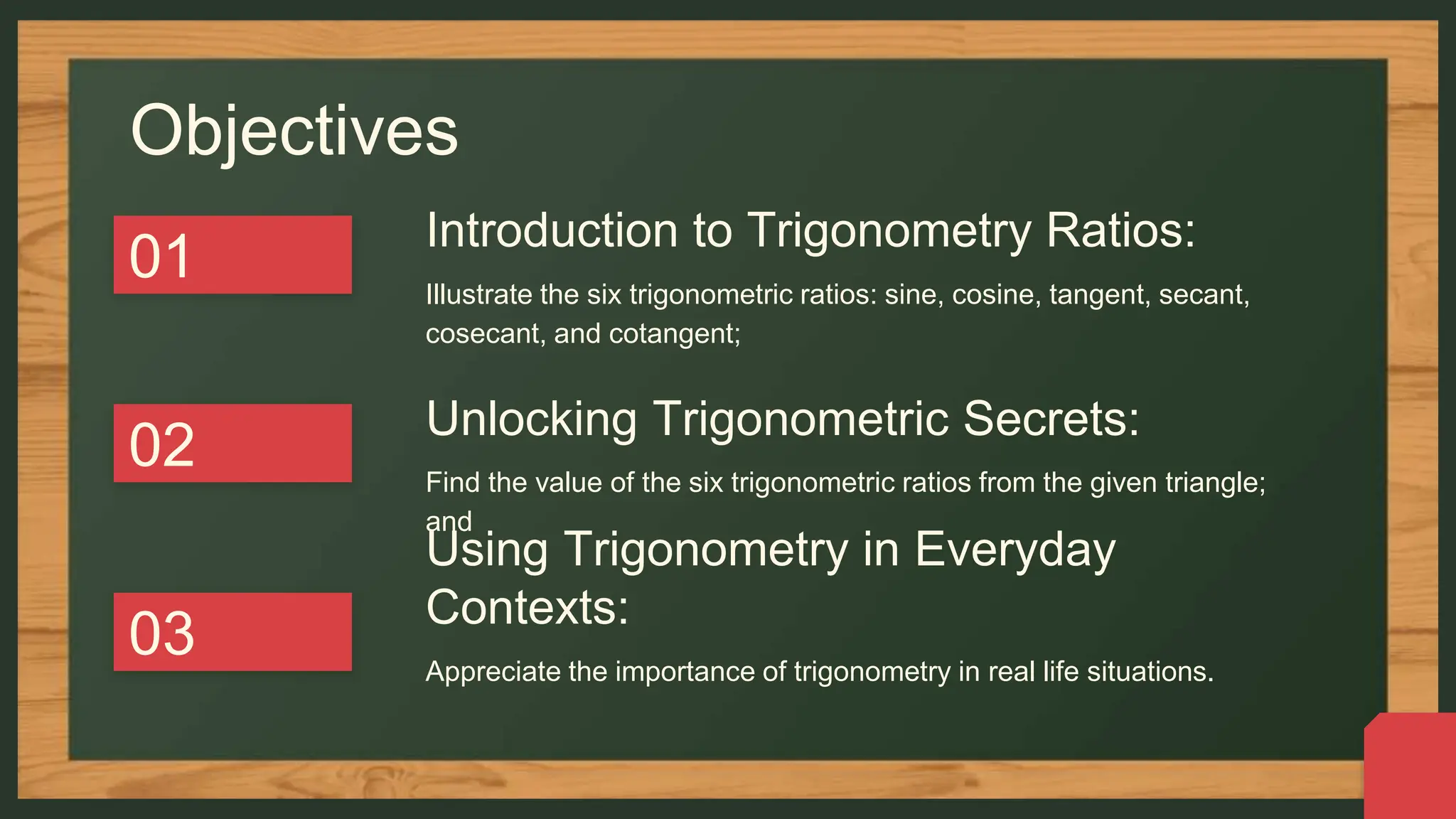 Objectives

01

Introduction to Trigonometry Ratios:

Illustrate the six trigonometric ratios: sine, cosine, tangent, secant, cosecant, and cotangent;

02

Unlocking Trigonometric Secrets:

Find the value of the six trigonometric ratios from the given triangle; and

03

Using Trigonometry in Everyday Contexts:

Appreciate the importance of trigonometry in real life situations.